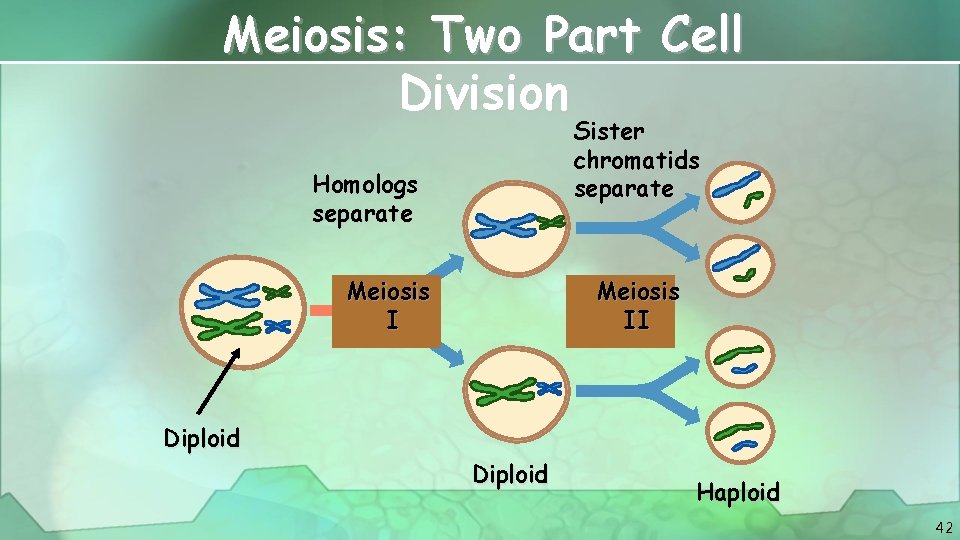 Meiosis: Two Part Cell Division

Homologs separate

Sister chromatids separate

Meiosis I

Meiosis II

Diploid

Diploid

Haploid

42